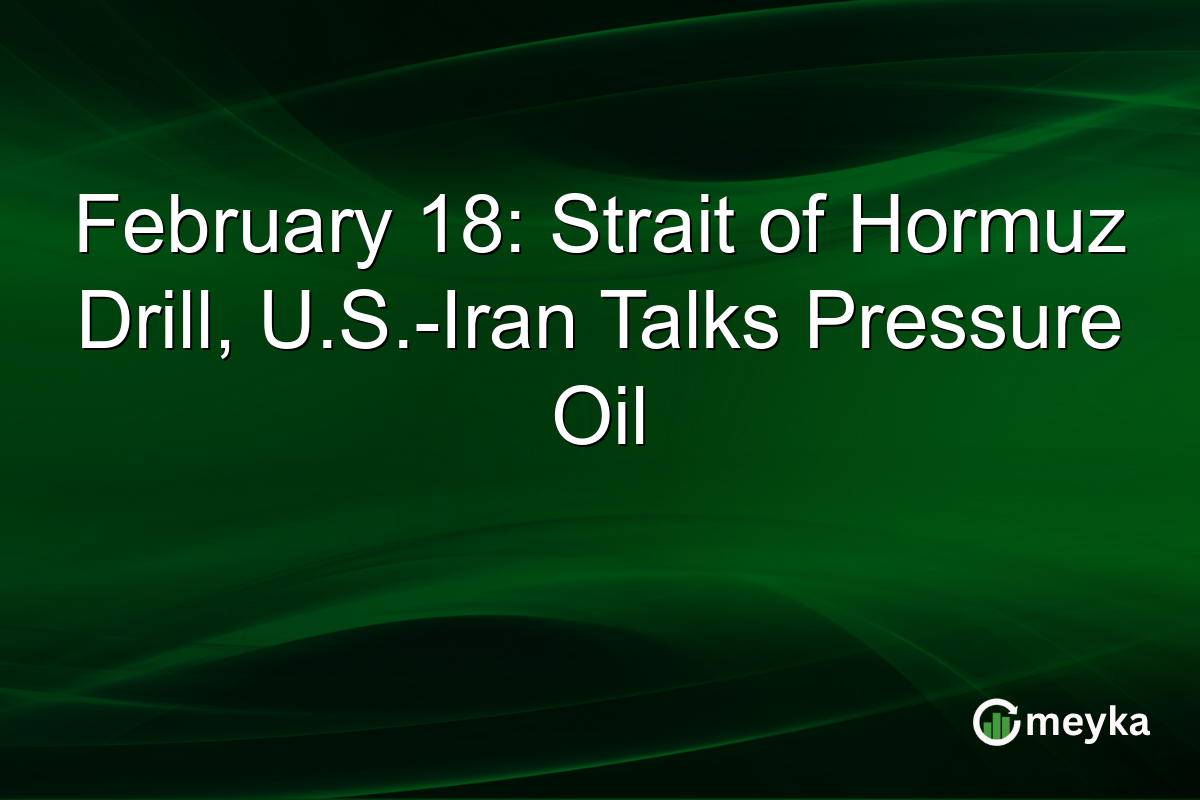 February 18: Strait of Hormuz Drill, U.S.-Iran Talks Pressure Oil

meyka